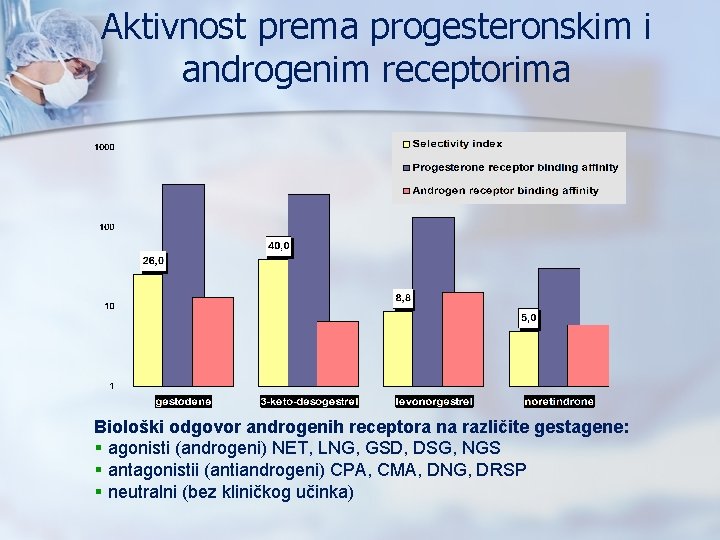 Aktivnost prema progesteronskim i androgenim receptorima

1000
100
10
1

Selectivity index
Progesterone receptor binding affinity
Androgen receptor binding affinity

26,0
40,0
8,8
5,0

gestodene
3-keto-desogestrel
levonorgestrel
noretindrone

Biološki odgovor androgenih receptora na različite gestagene:
▪ agonisti (androgeni) NET, LNG, GSD, DSG, NGS
▪ antagonistii (antiandrogeni) CPA, CMA, DNG, DRSP
▪ neutralni (bez kliničkog učinka)